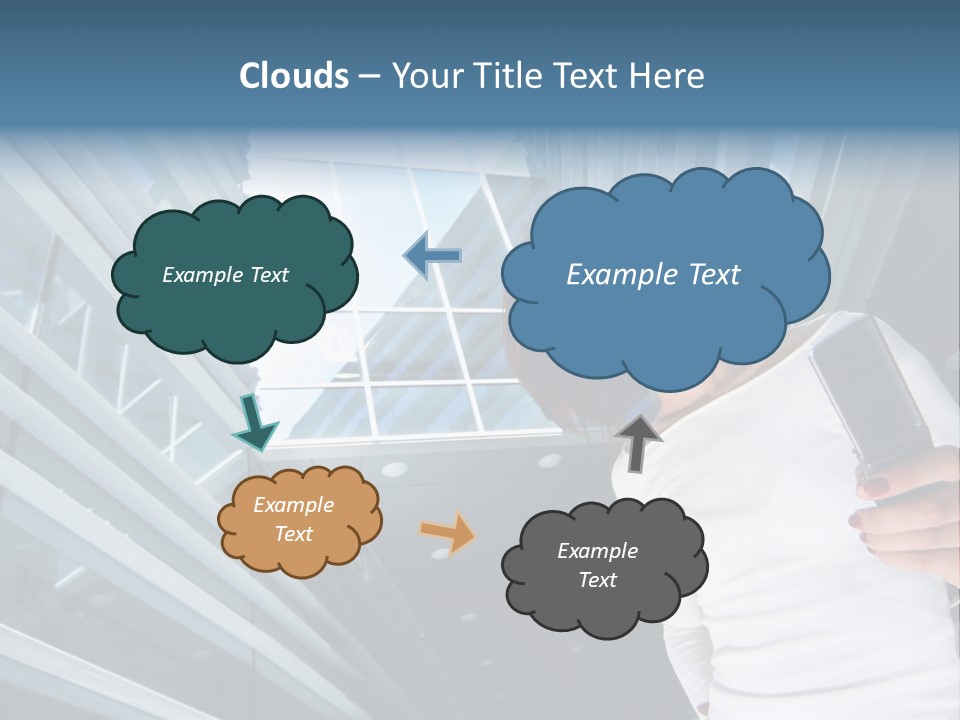 Clouds – Your Title Text Here

Example Text

Example Text

Example Text

Example Text